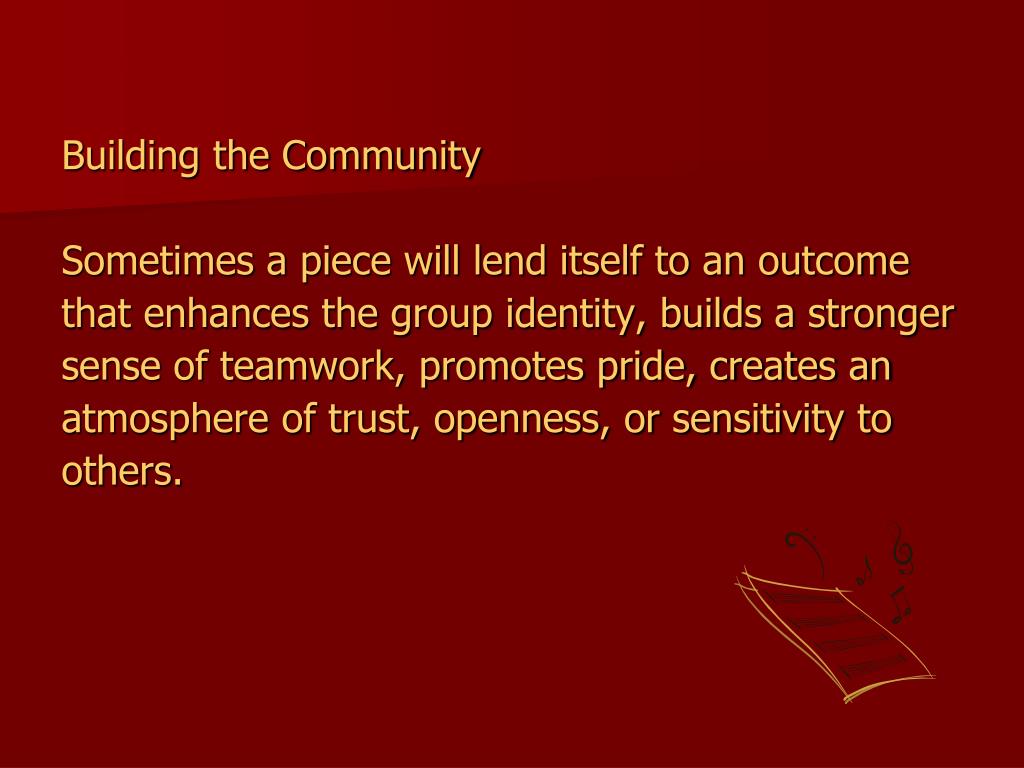 Building the Community

Sometimes a piece will lend itself to an outcome that enhances the group identity, builds a stronger sense of teamwork, promotes pride, creates an atmosphere of trust, openness, or sensitivity to others.